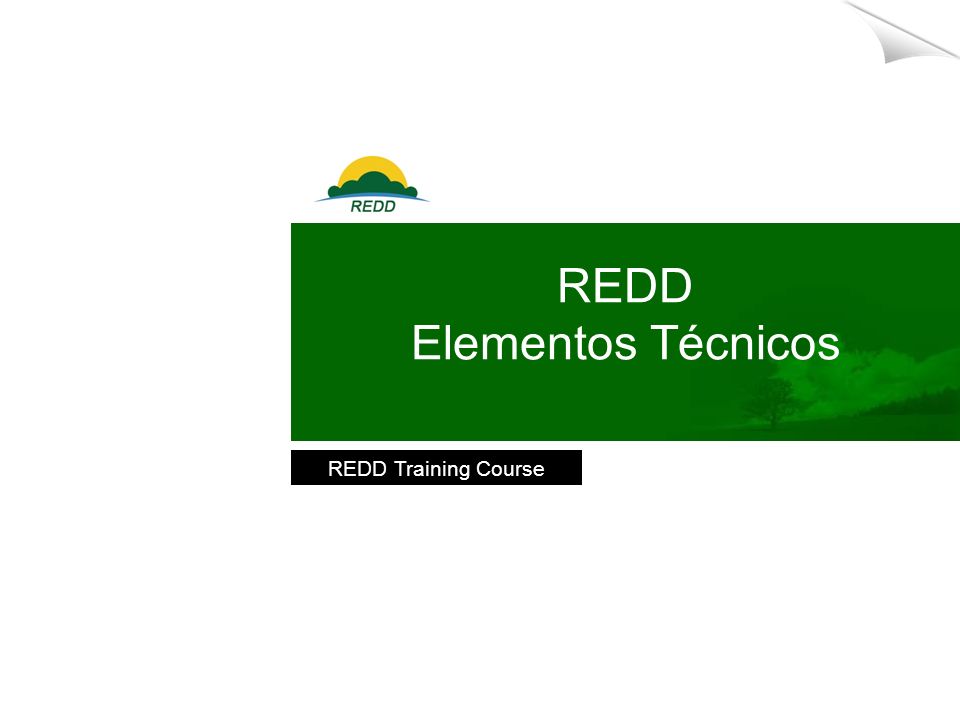 REDD

REDD
Elementos Técnicos

REDD Training Course